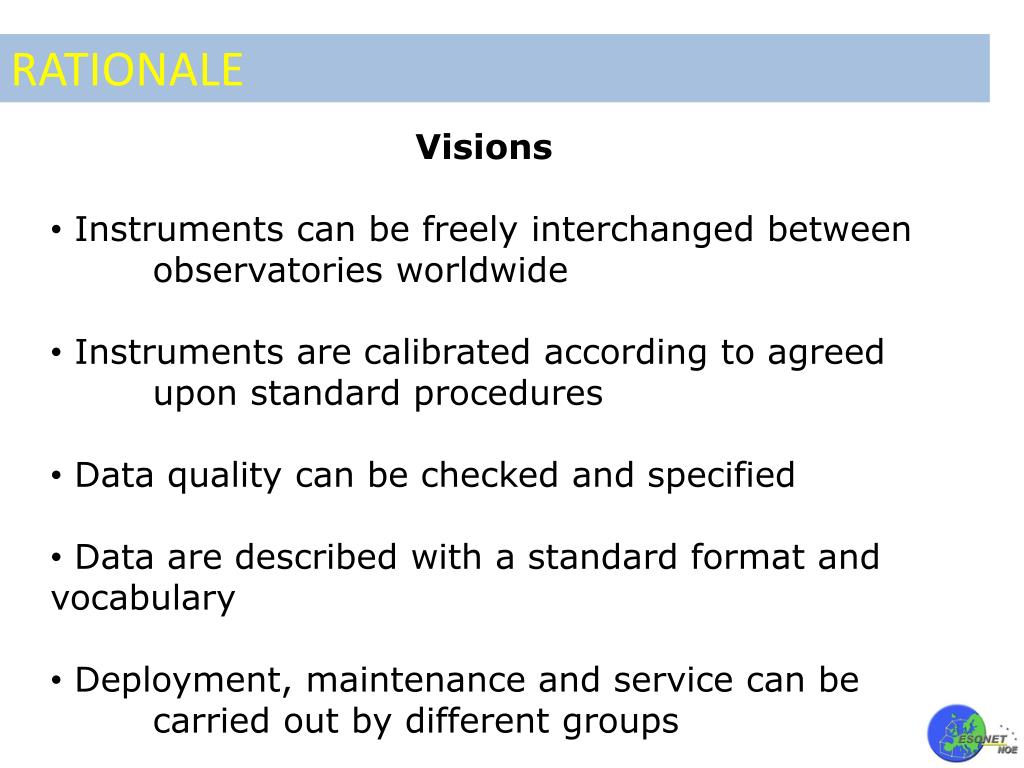 RATIONALE

Visions

• Instruments can be freely interchanged between observatories worldwide

• Instruments are calibrated according to agreed upon standard procedures

• Data quality can be checked and specified

• Data are described with a standard format and vocabulary

• Deployment, maintenance and service can be carried out by different groups

ESONET NOE